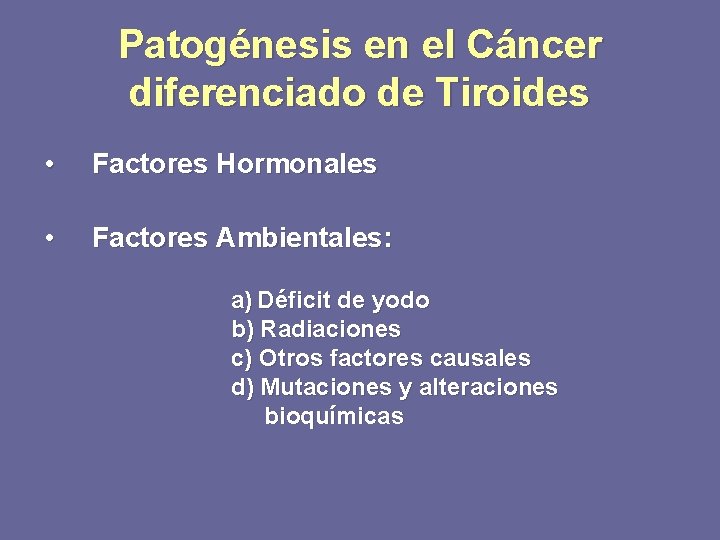 Patogénesis en el Cáncer diferenciado de Tiroides

• Factores Hormonales

• Factores Ambientales:

a) Déficit de yodo
b) Radiaciones
c) Otros factores causales
d) Mutaciones y alteraciones bioquímicas